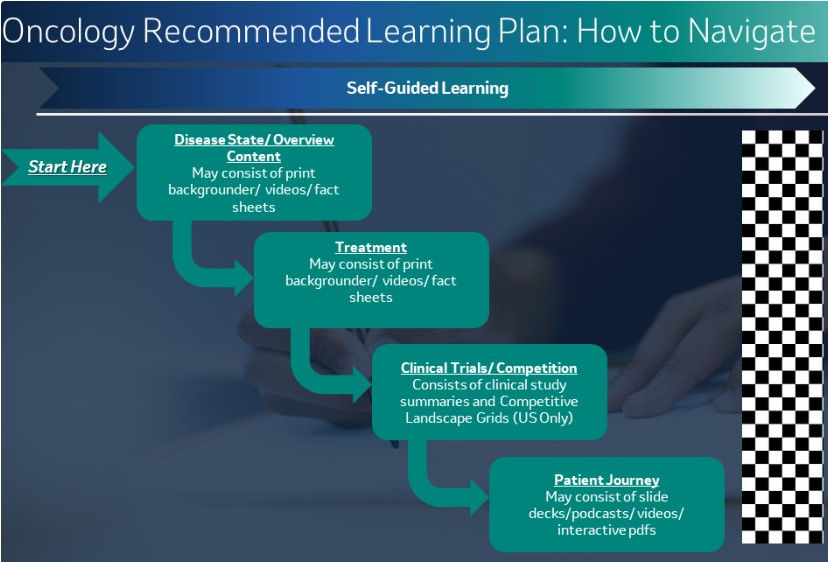 Oncology Recommended Learning Plan: How to Navigate

Self-Guided Learning

Start Here

Disease State/ Overview Content
May consist of print backgrounder/ videos/ fact sheets

Treatment
May consist of print backgrounder/ videos/ fact sheets

Clinical Trials/ Competition
Consists of clinical study summaries and Competitive Landscape Grids (US Only)

Patient Journey
May consist of slide decks/podcasts/ videos/ interactive pdfs